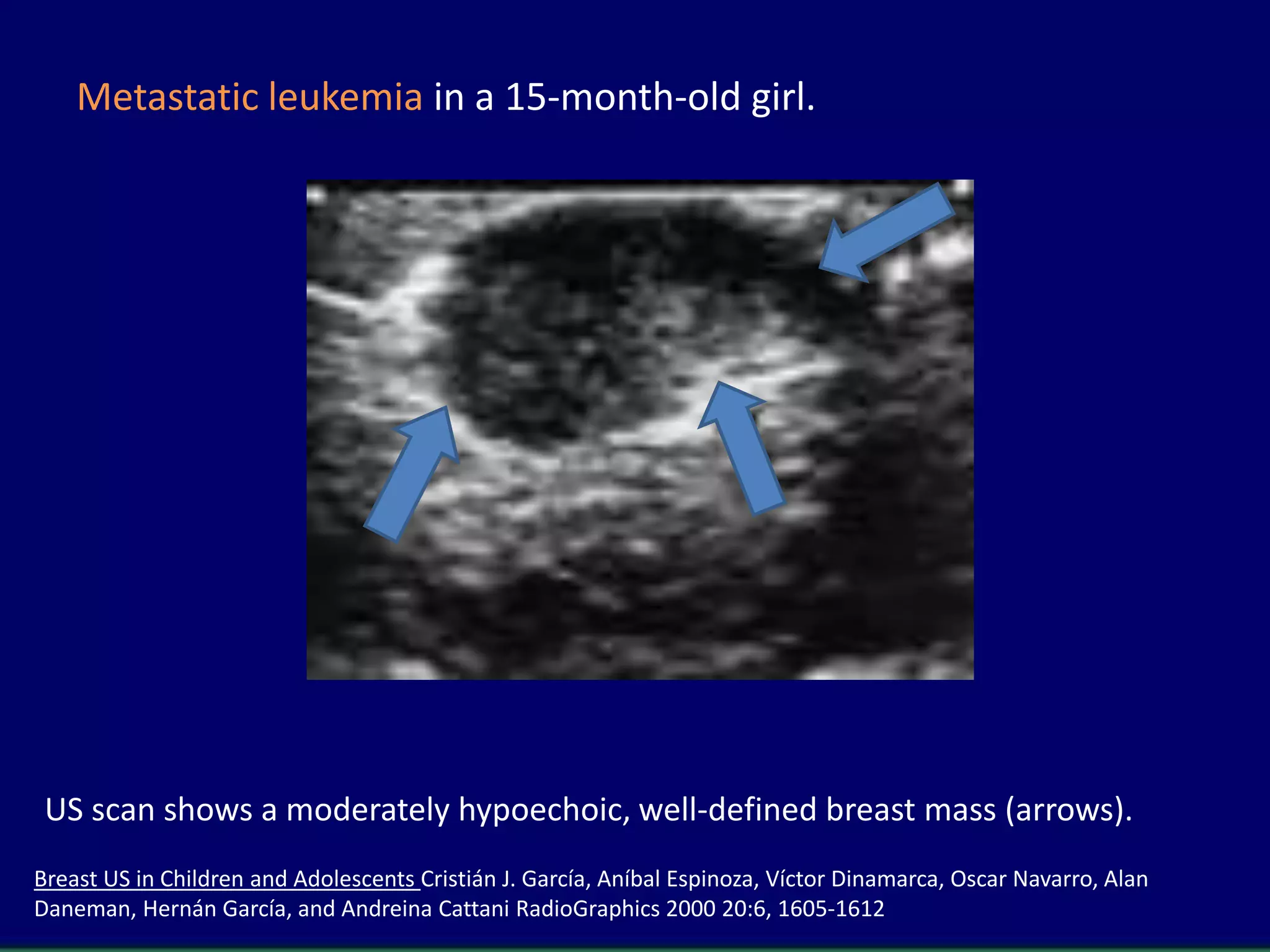 Metastatic leukemia in a 15-month-old girl.

US scan shows a moderately hypoechoic, well-defined breast mass (arrows).

Breast US in Children and Adolescents Cristián J. García, Aníbal Espinoza, Víctor Dinamarca, Oscar Navarro, Alan Daneman, Hernán García, and Andreina Cattani RadioGraphics 2000 20:6, 1605-1612